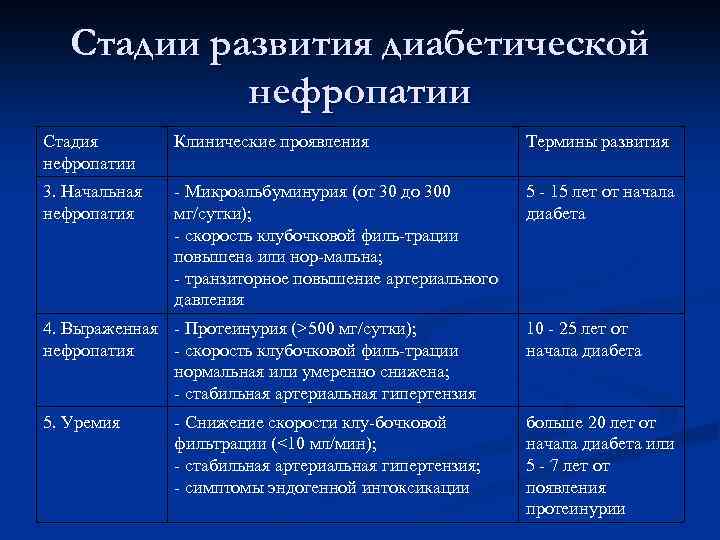 Стадии развития диабетической нефропатии

| Стадия нефропатии | Клинические проявления | Термины развития |
|---|---|---|
| 3. Начальная нефропатия | - Микроальбуминурия (от 30 до 300 мг/сутки); - скорость клубочковой филь-трации повышена или нор-мальна; - транзиторное повышение артериального давления | 5 - 15 лет от начала диабета |
| 4. Выраженная нефропатия | - Протеинурия (>500 мг/сутки); - скорость клубочковой филь-трации нормальная или умеренно снижена; - стабильная артериальная гипертензия | 10 - 25 лет от начала диабета |
| 5. Уремия | - Снижение скорости клу-бочковой фильтрации (<10 мл/мин); - стабильная артериальная гипертензия; - симптомы эндогенной интоксикации | больше 20 лет от начала диабета или 5 - 7 лет от появления протеинурии |